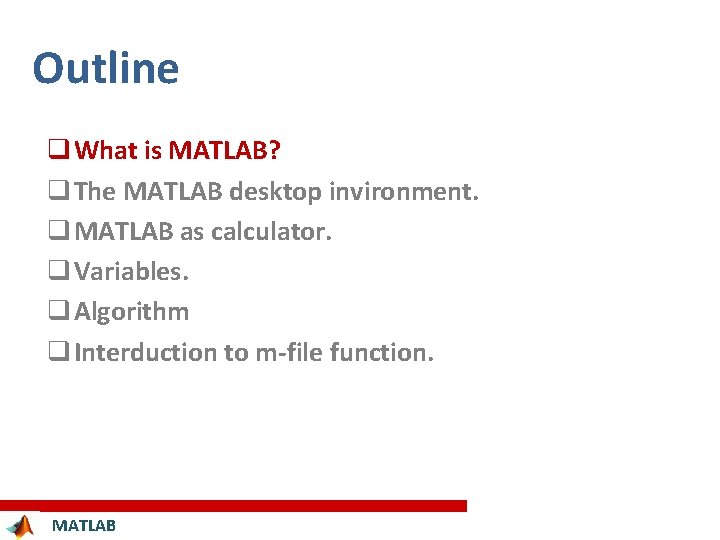 Outline

❑ What is MATLAB?
❑ The MATLAB desktop invironment.
❑ MATLAB as calculator.
❑ Variables.
❑ Algorithm
❑ Interduction to m-file function.

MATLAB